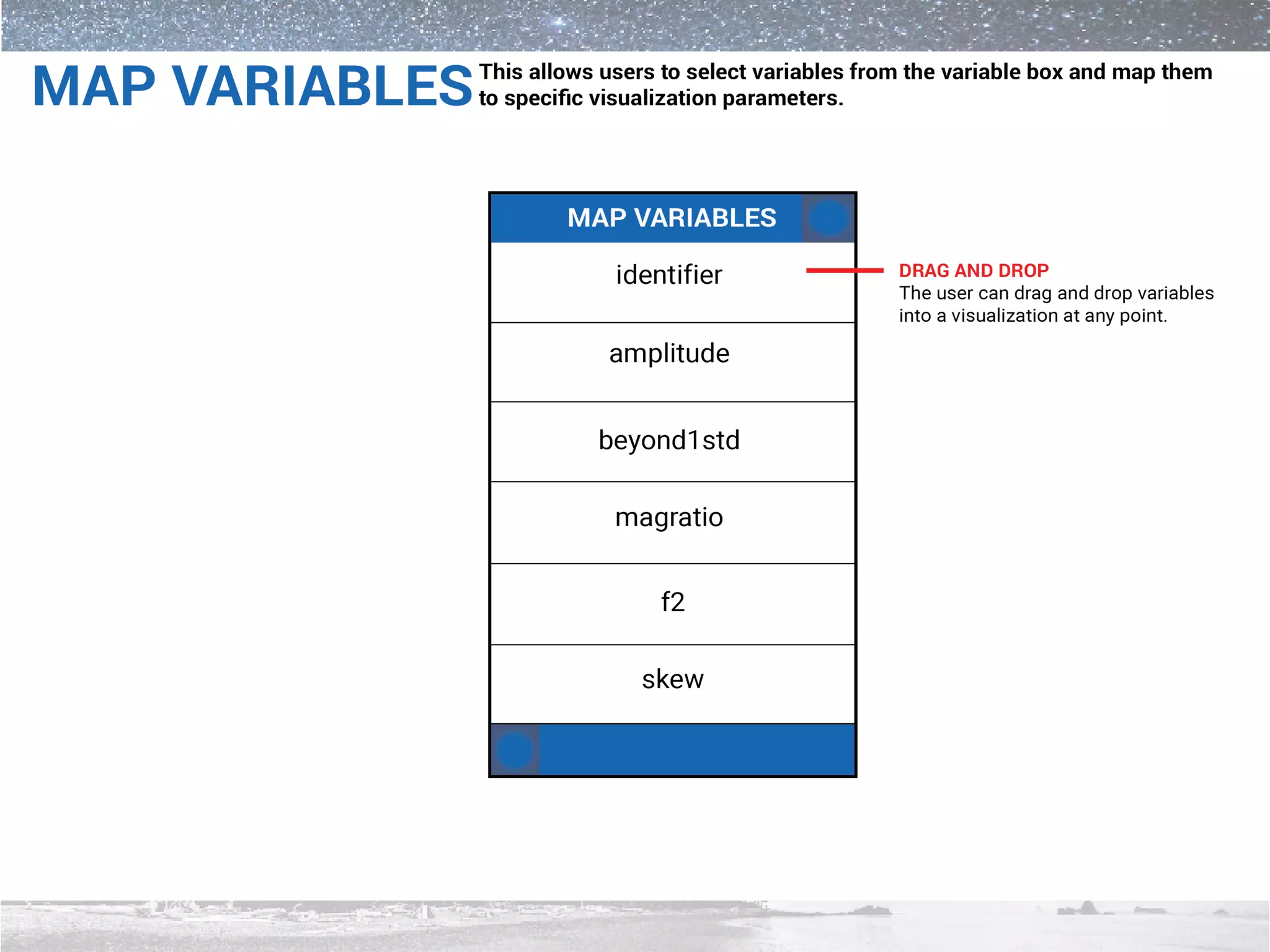 MAP VARIABLES This allows users to select variables from the variable box and map them to specific visualization parameters.

MAP VARIABLES

identifier

amplitude

beyond1std

magratio

f2

skew

DRAG AND DROP
The user can drag and drop variables into a visualization at any point.